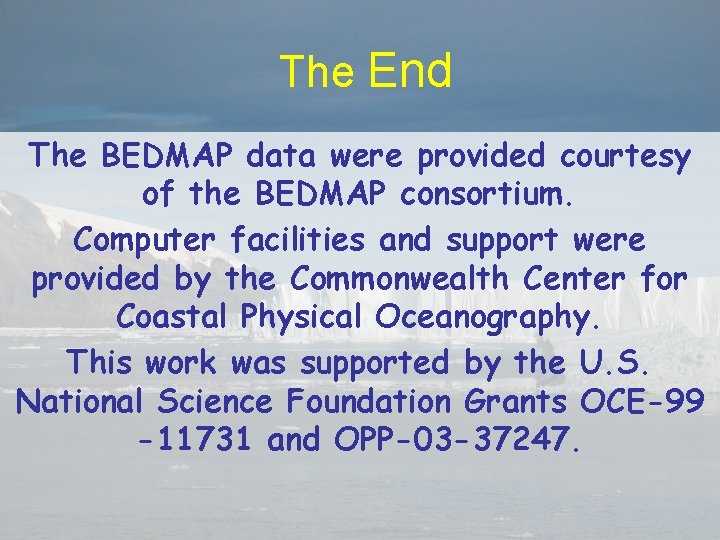 The End

The BEDMAP data were provided courtesy of the BEDMAP consortium.

Computer facilities and support were provided by the Commonwealth Center for Coastal Physical Oceanography.

This work was supported by the U.S. National Science Foundation Grants OCE-99 -11731 and OPP-03-37247.